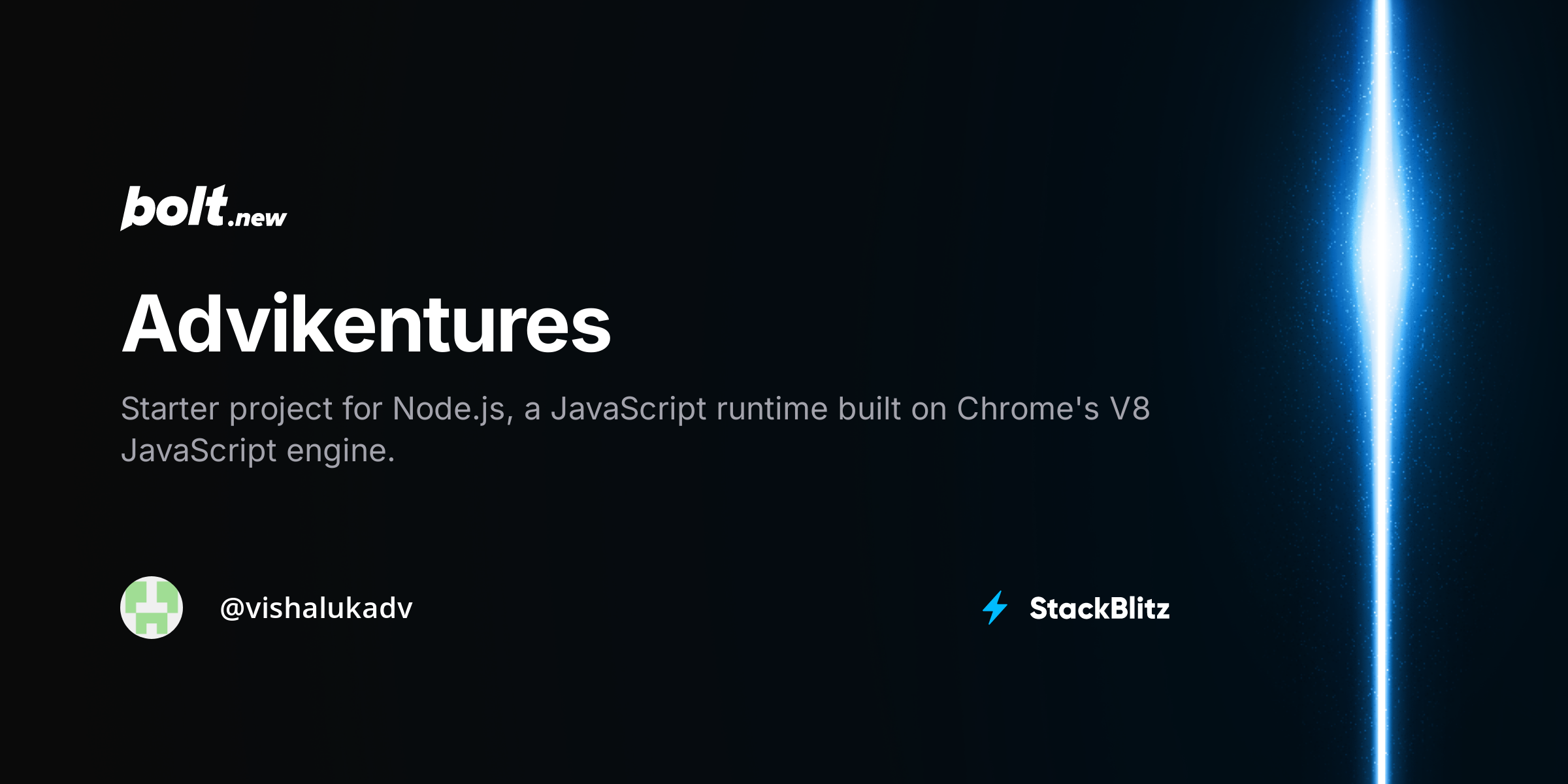 bolt.new

Advikentures

Starter project for Node.js, a JavaScript runtime built on Chrome's V8 JavaScript engine.

@vishalukadv

StackBlitz